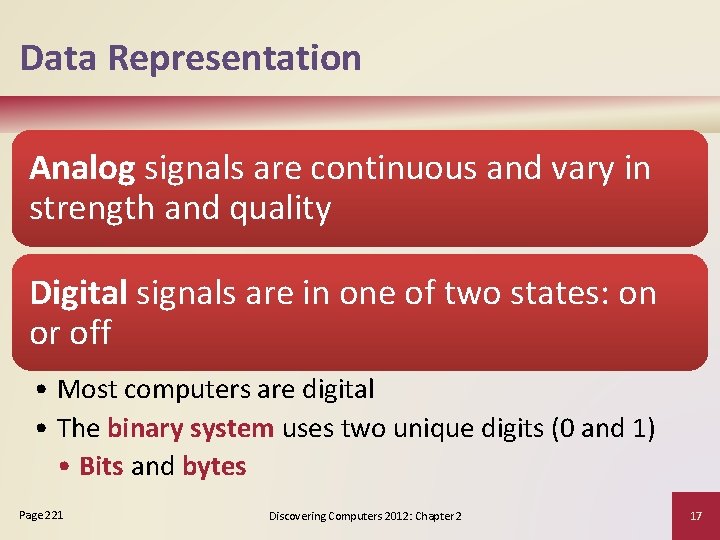 Data Representation

Analog signals are continuous and vary in strength and quality

Digital signals are in one of two states: on or off

• Most computers are digital
• The binary system uses two unique digits (0 and 1)
  • Bits and bytes

Page 221

Discovering Computers 2012: Chapter 2

17